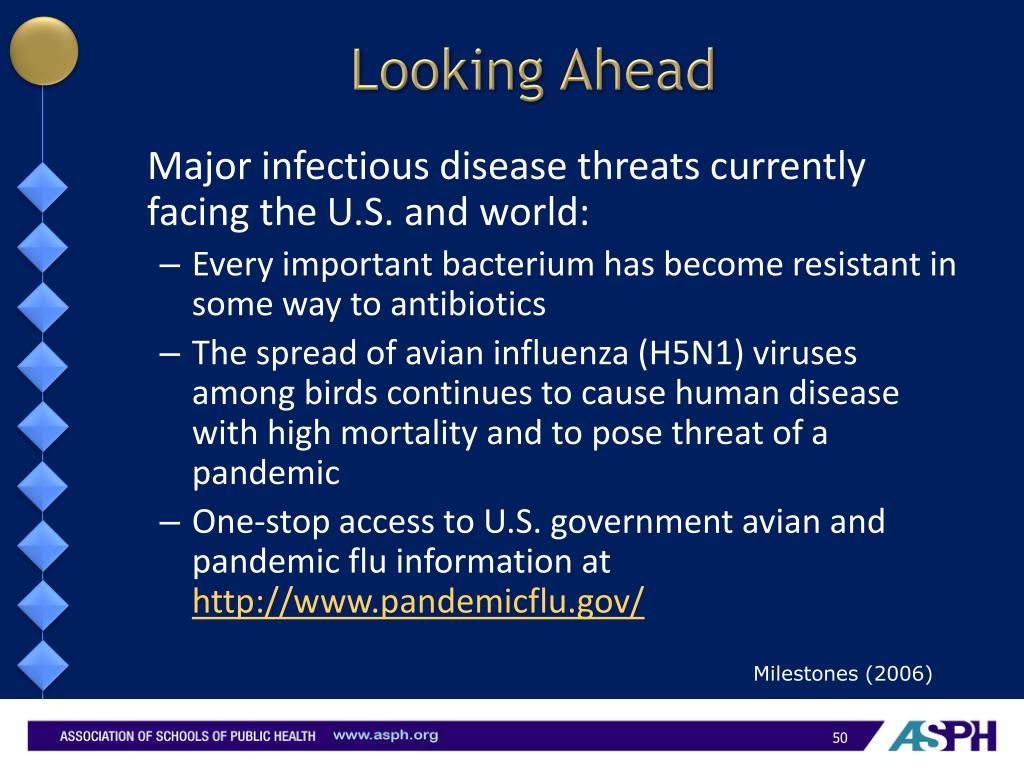 Looking Ahead

Major infectious disease threats currently facing the U.S. and world:

– Every important bacterium has become resistant in some way to antibiotics

– The spread of avian influenza (H5N1) viruses among birds continues to cause human disease with high mortality and to pose threat of a pandemic

– One-stop access to U.S. government avian and pandemic flu information at http://www.pandemicflu.gov/

Milestones (2006)

ASSOCIATION OF SCHOOLS OF PUBLIC HEALTH www.asph.org

50

ASPH